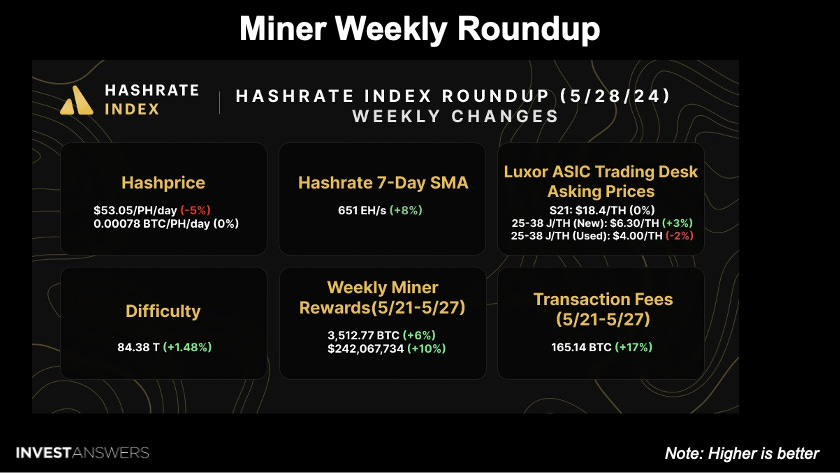 Miner Weekly Roundup

HASHRATE INDEX

HASHRATE INDEX ROUNDUP (5/28/24) WEEKLY CHANGES

Hashprice

\$53.05/PH/day (-5%)
0.00078 BTC/PH/day (0%)

Hashrate 7-Day SMA

651 EH/s (+8%)

Luxor ASIC Trading Desk Asking Prices

S21: \$18.4/TH (0%)
25-38 J/TH (New): \$6.30/TH (+3%)
25-38 J/TH (Used): \$4.00/TH (-2%)

Difficulty

84.38 T (+1.48%)

Weekly Miner Rewards(5/21-5/27)

3,512.77 BTC (+6%)
\$242,067,734 (+10%)

Transaction Fees (5/21-5/27)

165.14 BTC (+17%)

INVESTANSWERS

Note: Higher is better